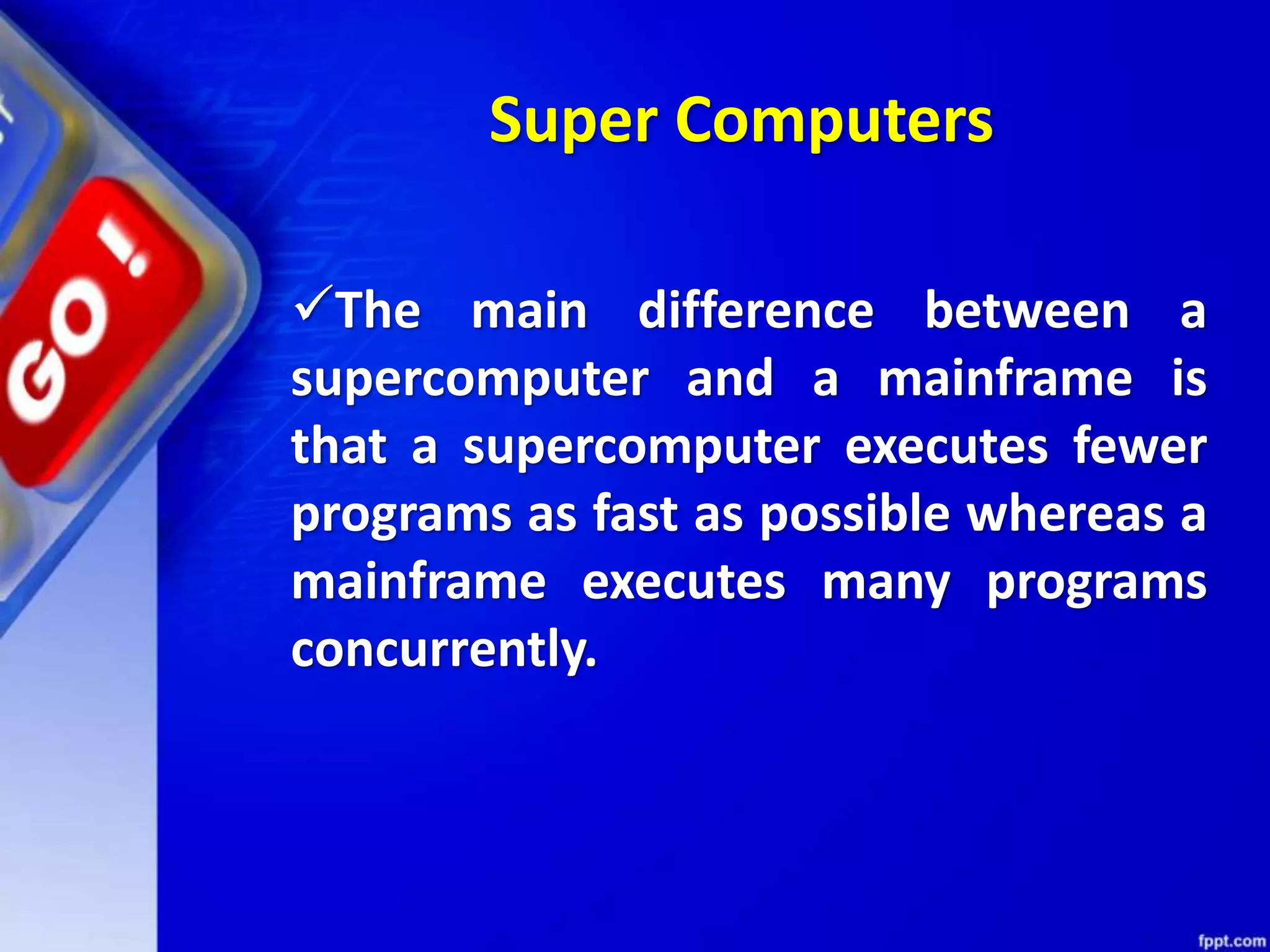 GO!

Super Computers

✓The main difference between a supercomputer and a mainframe is that a supercomputer executes fewer programs as fast as possible whereas a mainframe executes many programs concurrently.

fppt.com